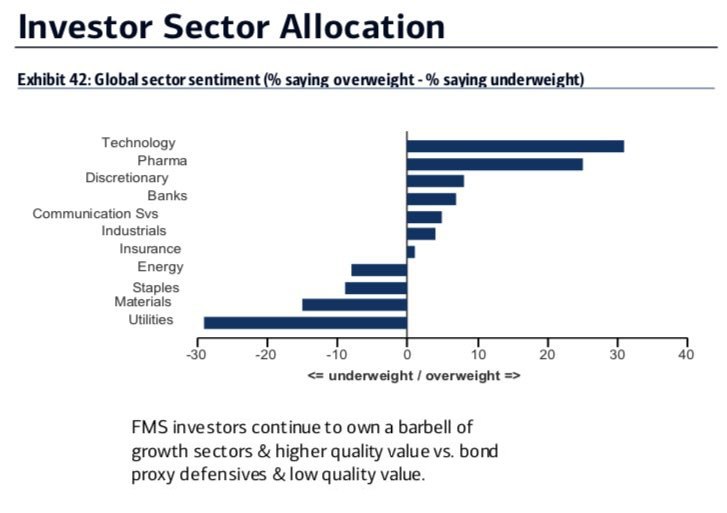 Investor Sector Allocation

Exhibit 42: Global sector sentiment (% saying overweight - % saying underweight)

Technology
Pharma
Discretionary
Banks
Communication Svs
Industrials
Insurance
Energy
Staples
Materials
Utilities

-30 -20 -10 0 10 20 30 40

<= underweight / overweight =>

FMS investors continue to own a barbell of growth sectors & higher quality value vs. bond proxy defensives & low quality value.